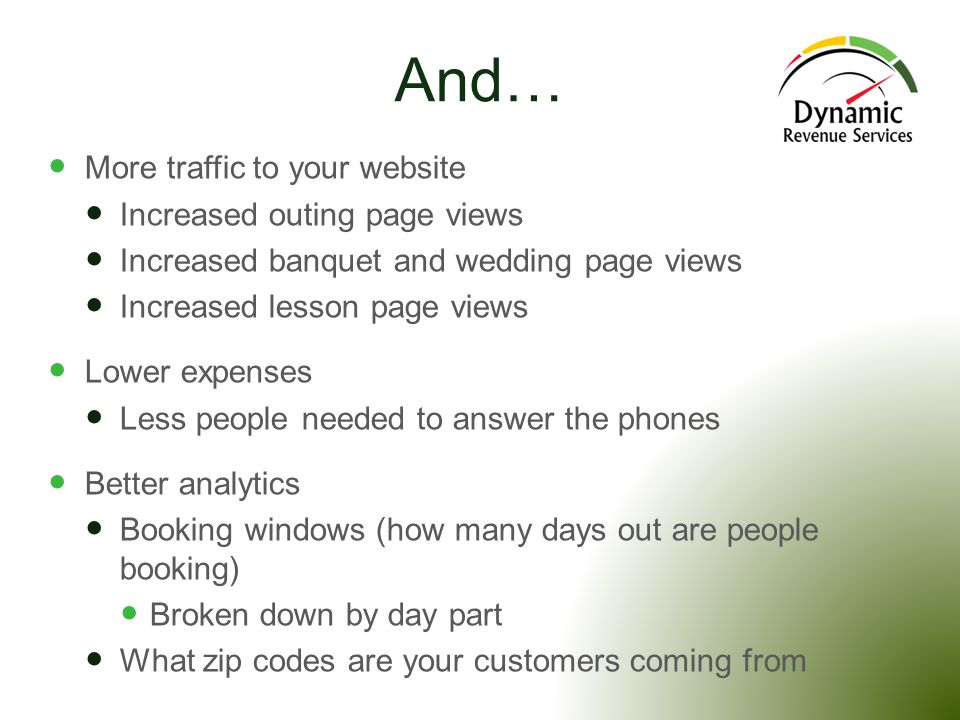 And…

Dynamic
Revenue Services

- More traffic to your website
  - Increased outing page views
  - Increased banquet and wedding page views
  - Increased lesson page views
- Lower expenses
  - Less people needed to answer the phones
- Better analytics
  - Booking windows (how many days out are people booking)
    - Broken down by day part
  - What zip codes are your customers coming from